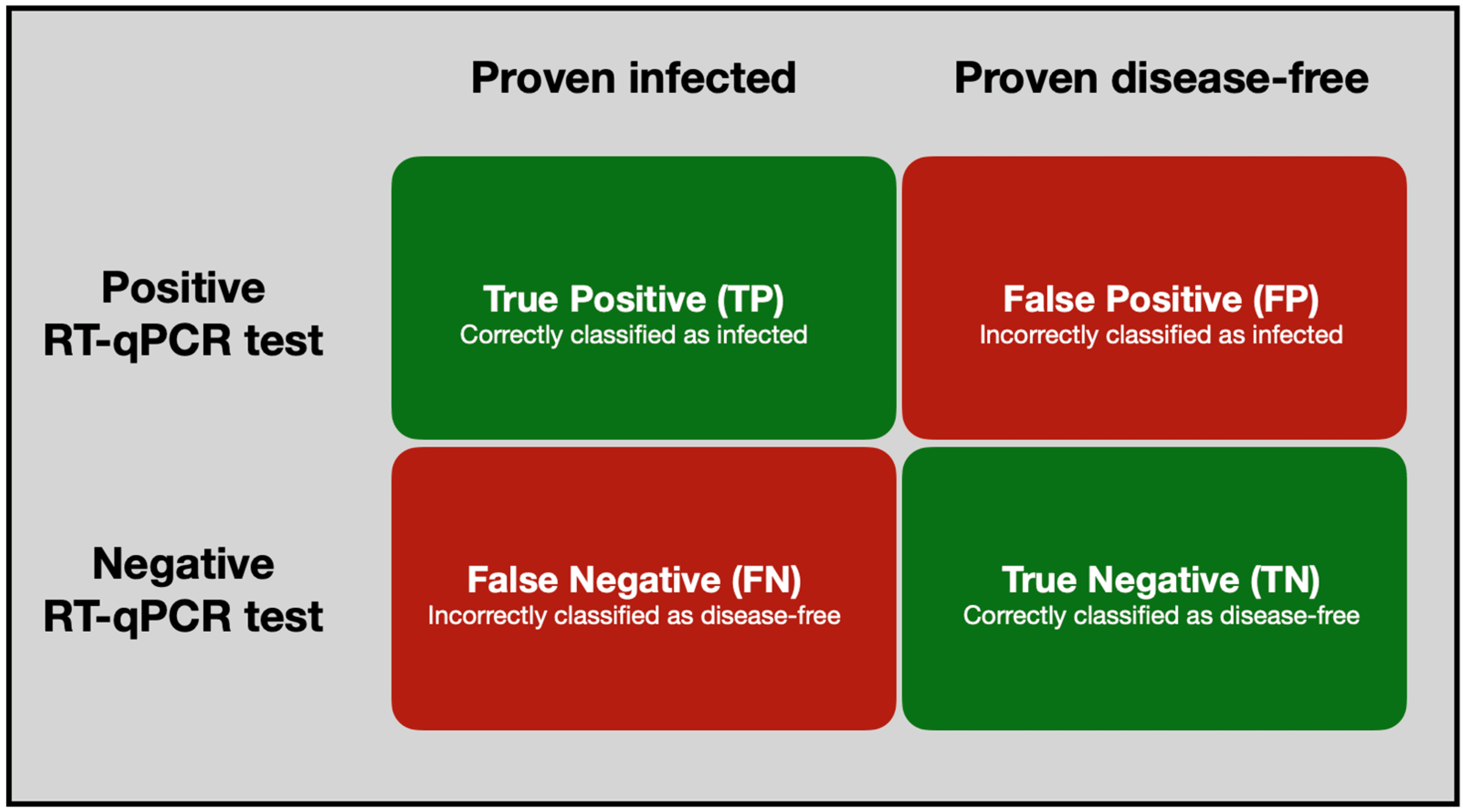 |  | Proven infected | Proven disease-free |
|---|---|---|
| Positive RT-qPCR test | True Positive (TP) Correctly classified as infected | False Positive (FP) Incorrectly classified as infected |
| Negative RT-qPCR test | False Negative (FN) Incorrectly classified as disease-free | True Negative (TN) Correctly classified as disease-free |